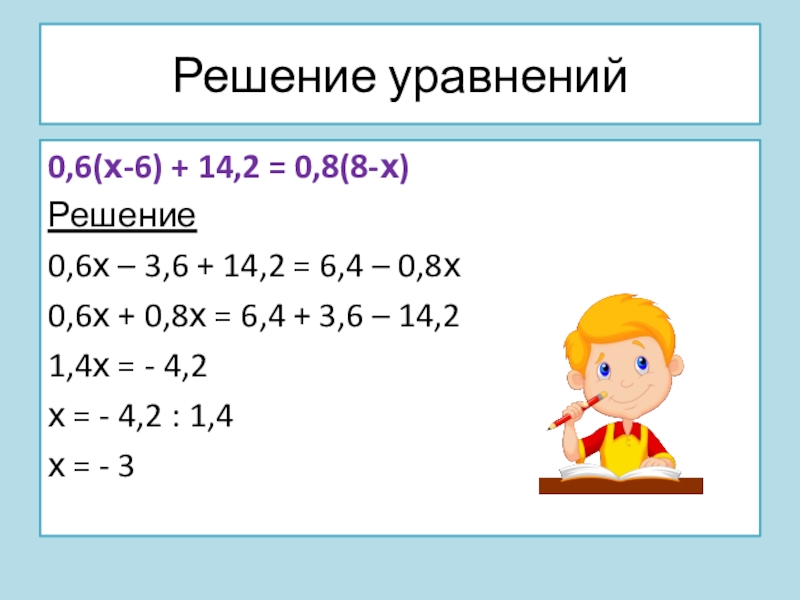 Решение уравнений

$0,6(x-6) + 14,2 = 0,8(8-x)$

Решение

$0,6x – 3,6 + 14,2 = 6,4 – 0,8x$

$0,6x + 0,8x = 6,4 + 3,6 – 14,2$

$1,4x = - 4,2$

$x = - 4,2 : 1,4$

$x = - 3$